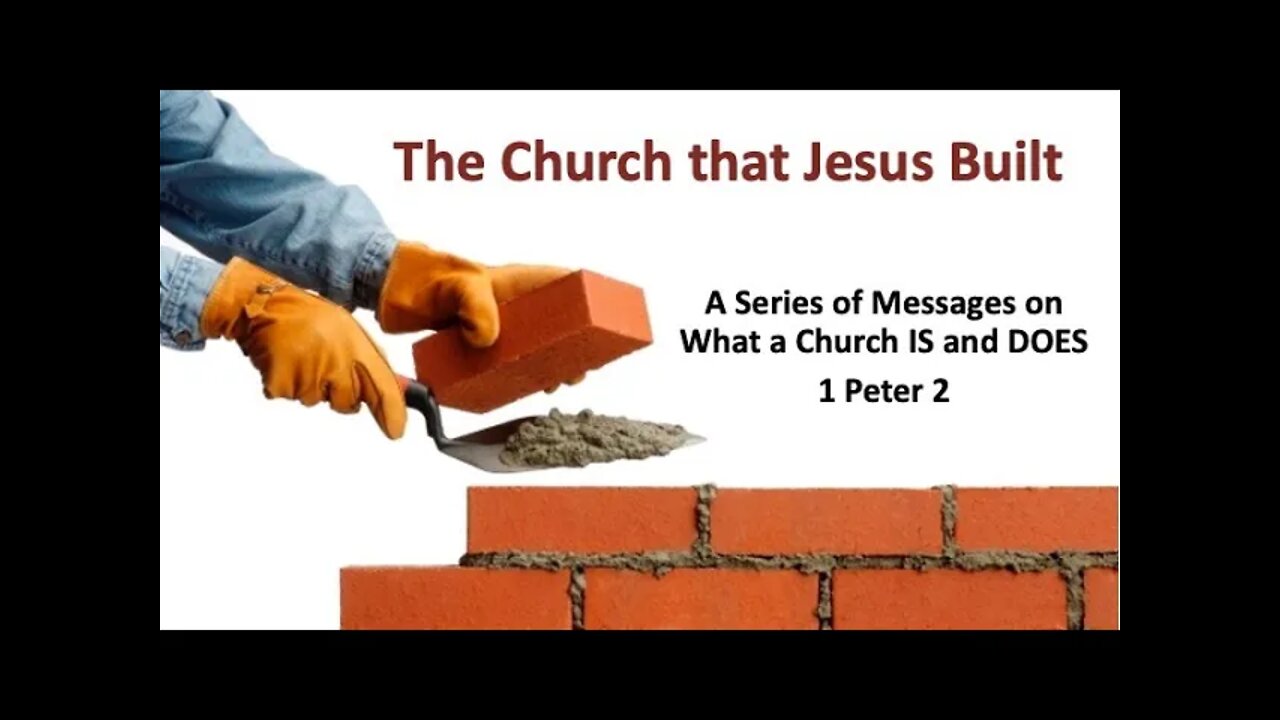 The Church that Jesus Built

A Series of Messages on What a Church IS and DOES

1 Peter 2